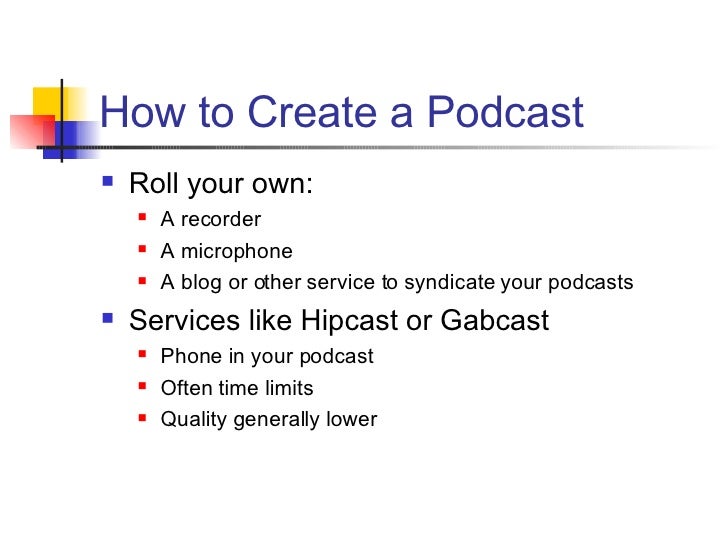 How to Create a Podcast

- Roll your own:
  - A recorder
  - A microphone
  - A blog or other service to syndicate your podcasts
- Services like Hipcast or Gabcast
  - Phone in your podcast
  - Often time limits
  - Quality generally lower